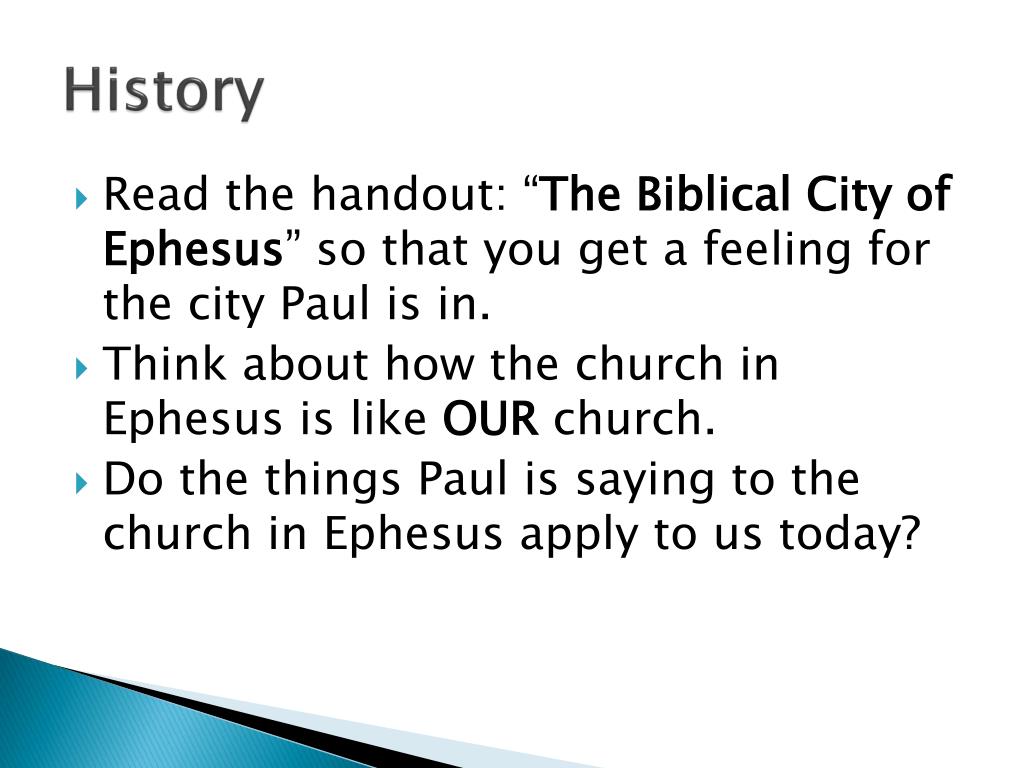 History

Read the handout: “The Biblical City of Ephesus” so that you get a feeling for the city Paul is in.

Think about how the church in Ephesus is like OUR church.

Do the things Paul is saying to the church in Ephesus apply to us today?